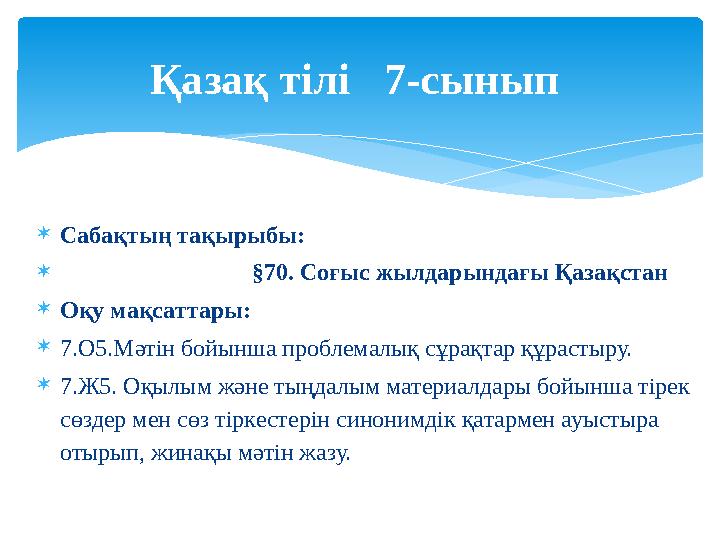 Қазақ тілі 7-сынып

Сабақтың тақырыбы:

§70. Соғыс жылдарындағы Қазақстан

Оқу мақсаттары:

7.О5.Мәтін бойынша проблемалық сұрақтар құрастыру.

7.Ж5. Оқылым және тыңдалым материалдары бойынша тірек сөздер мен сөз тіркестерін синонимдік қатармен ауыстыра отырып, жинақы мәтін жазу.